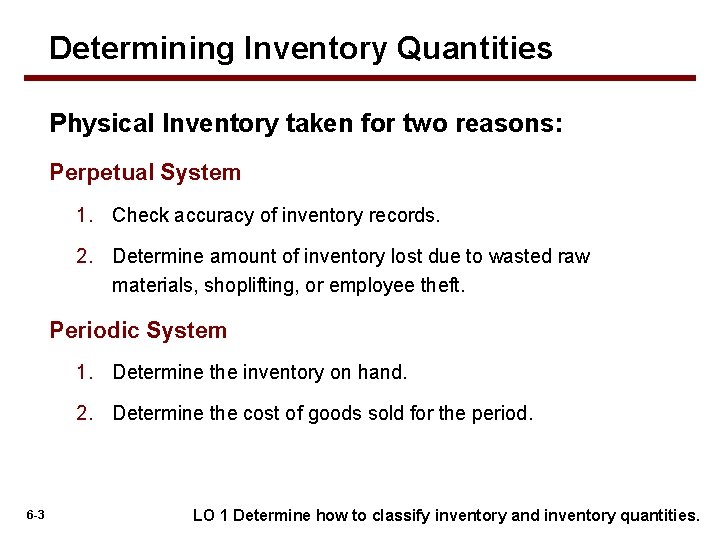 Determining Inventory Quantities

Physical Inventory taken for two reasons:

Perpetual System

1. Check accuracy of inventory records.

2. Determine amount of inventory lost due to wasted raw materials, shoplifting, or employee theft.

Periodic System

1. Determine the inventory on hand.

2. Determine the cost of goods sold for the period.

6-3

LO 1 Determine how to classify inventory and inventory quantities.